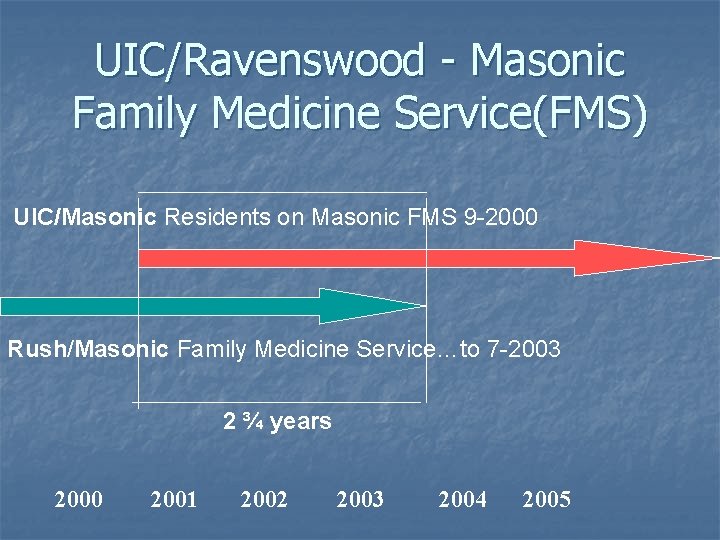 UIC/Ravenswood - Masonic Family Medicine Service(FMS)

UIC/Masonic Residents on Masonic FMS 9-2000

Rush/Masonic Family Medicine Service…to 7-2003

2 ¾ years

2000 2001 2002 2003 2004 2005